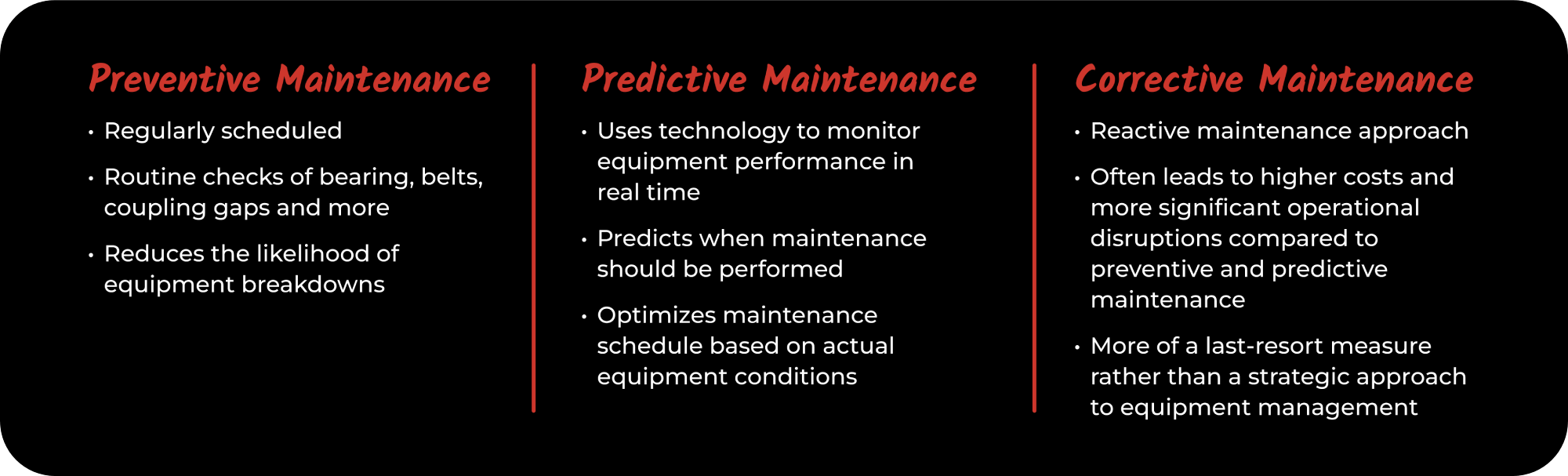 Preventive Maintenance

• Regularly scheduled

• Routine checks of bearing, belts, coupling gaps and more

• Reduces the likelihood of equipment breakdowns

Predictive Maintenance

• Uses technology to monitor equipment performance in real time

• Predicts when maintenance should be performed

• Optimizes maintenance schedule based on actual equipment conditions

Corrective Maintenance

• Reactive maintenance approach

• Often leads to higher costs and more significant operational disruptions compared to preventive and predictive maintenance

• More of a last-resort measure rather than a strategic approach to equipment management